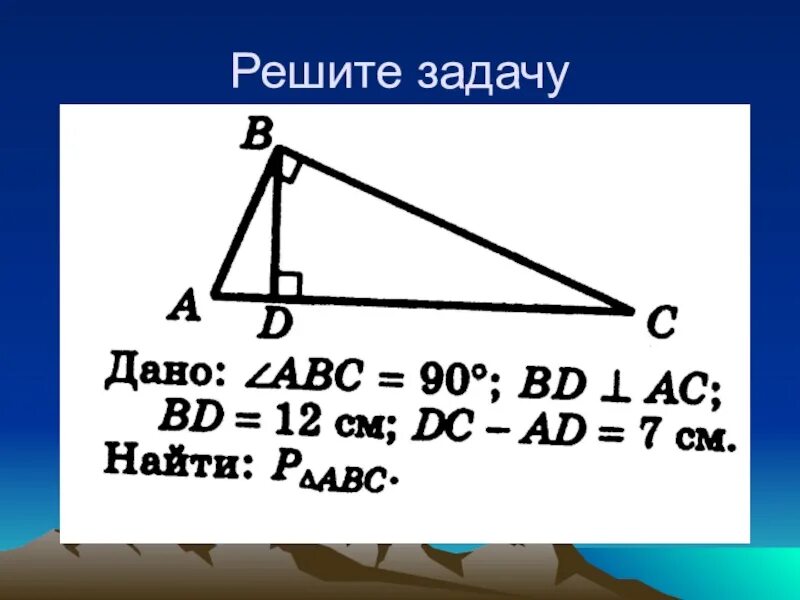 Решите задачу

B

A

D

C

Дано: $\angle ABC = 90°$; $BD \perp AC$; $BD = 12$ см; $DC - AD = 7$ см.
Найти: $P_{\triangle ABC}$.